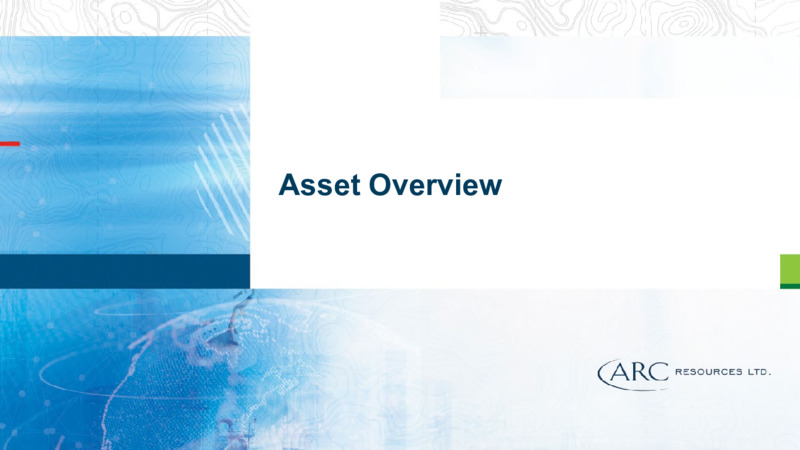 Asset Overview

ARC RESOURCES LTD.